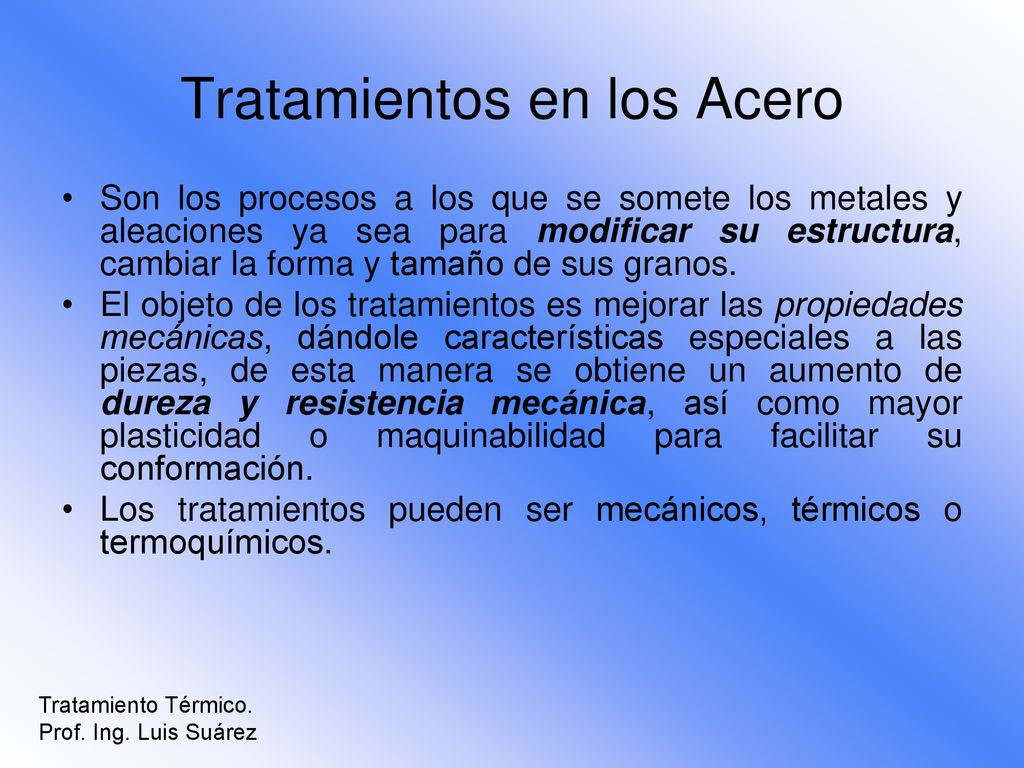 Tratamientos en los Acero

• Son los procesos a los que se somete los metales y aleaciones ya sea para modificar su estructura, cambiar la forma y tamaño de sus granos.

• El objeto de los tratamientos es mejorar las propiedades mecánicas, dándole características especiales a las piezas, de esta manera se obtiene un aumento de dureza y resistencia mecánica, así como mayor plasticidad o maquinabilidad para facilitar su conformación.

• Los tratamientos pueden ser mecánicos, térmicos o termoquímicos.

Tratamiento Térmico.
Prof. Ing. Luis Suárez